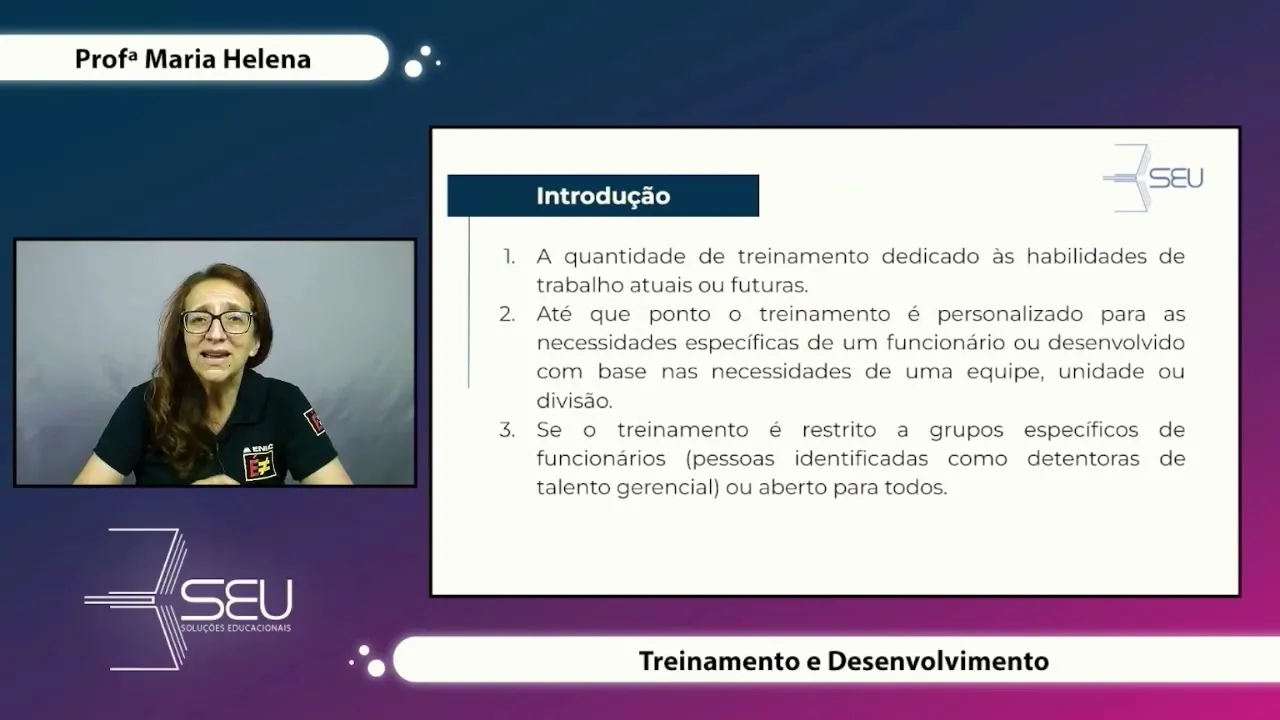 Profª Maria Helena

SEU

Introdução

1. A quantidade de treinamento dedicado às habilidades de trabalho atuais ou futuras.
2. Até que ponto o treinamento é personalizado para as necessidades específicas de um funcionário ou desenvolvido com base nas necessidades de uma equipe, unidade ou divisão.
3. Se o treinamento é restrito a grupos específicos de funcionários (pessoas identificadas como detentoras de talento gerencial) ou aberto para todos.

SEU
SOLUÇÕES EDUCACIONAIS

Treinamento e Desenvolvimento